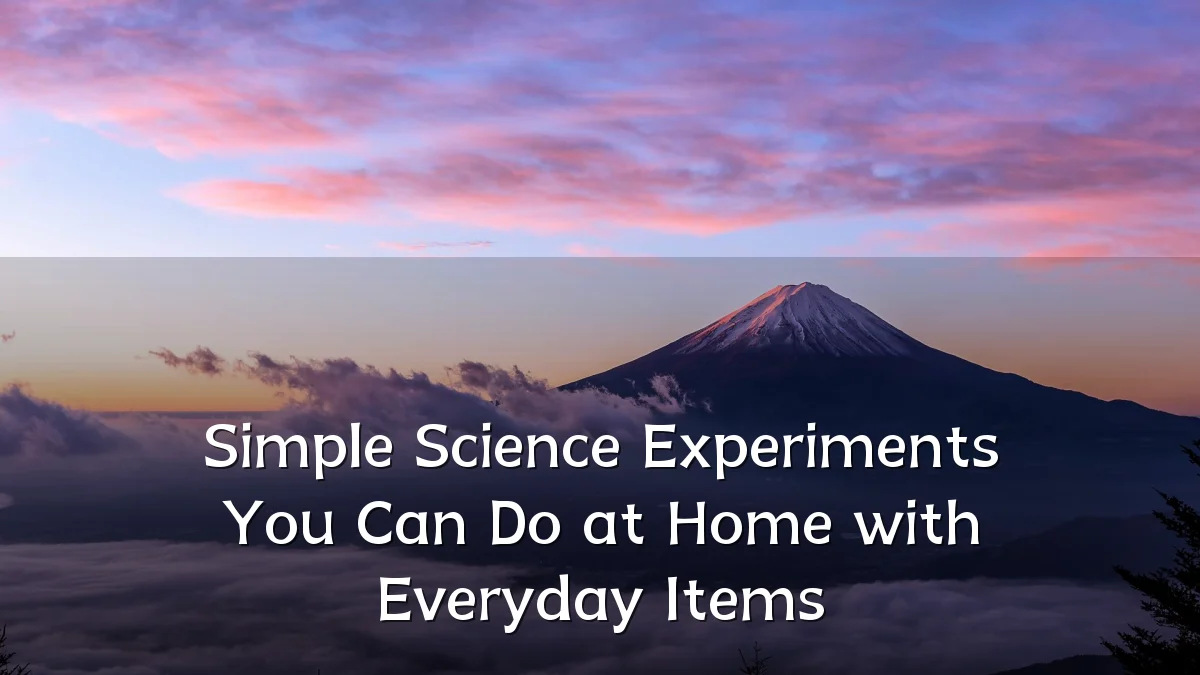 Simple Science Experiments You Can Do at Home with Everyday Items